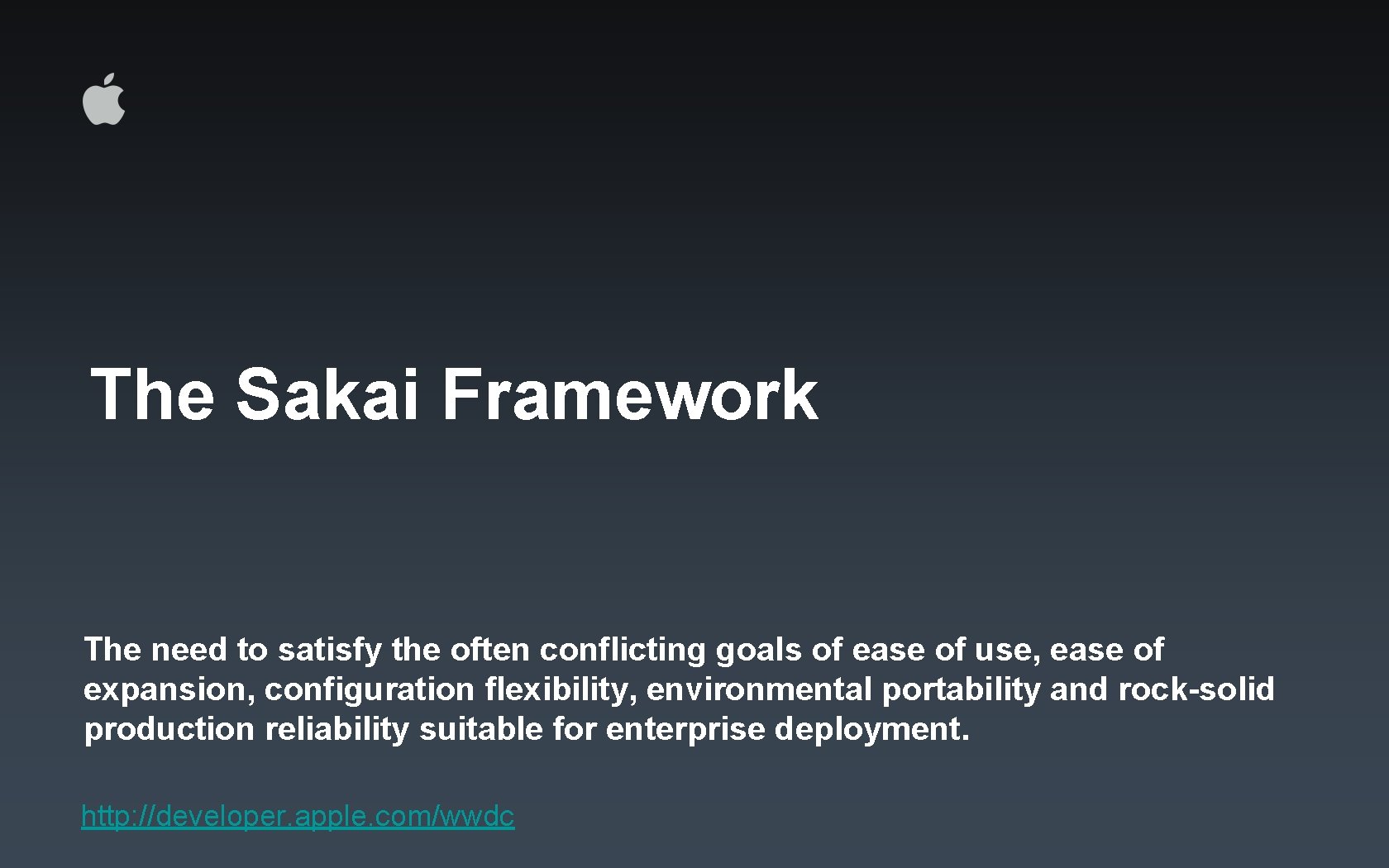 The Sakai Framework

The need to satisfy the often conflicting goals of ease of use, ease of expansion, configuration flexibility, environmental portability and rock-solid production reliability suitable for enterprise deployment.

http://developer.apple.com/wwdc